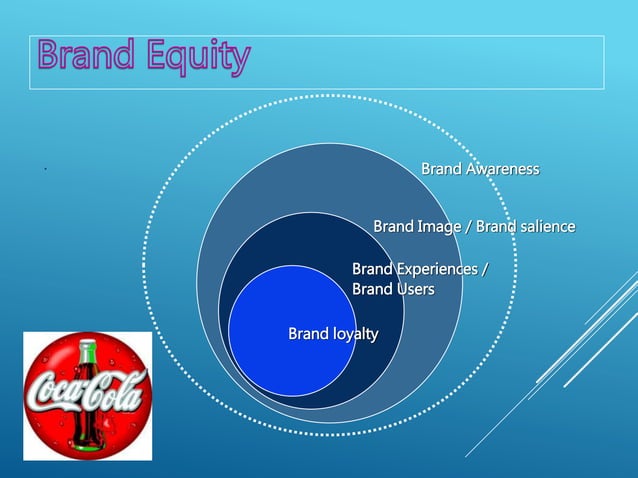 Brand Equity

Brand Awareness

Brand Image / Brand salience

Brand Experiences / Brand Users

Brand loyalty

Coca-Cola